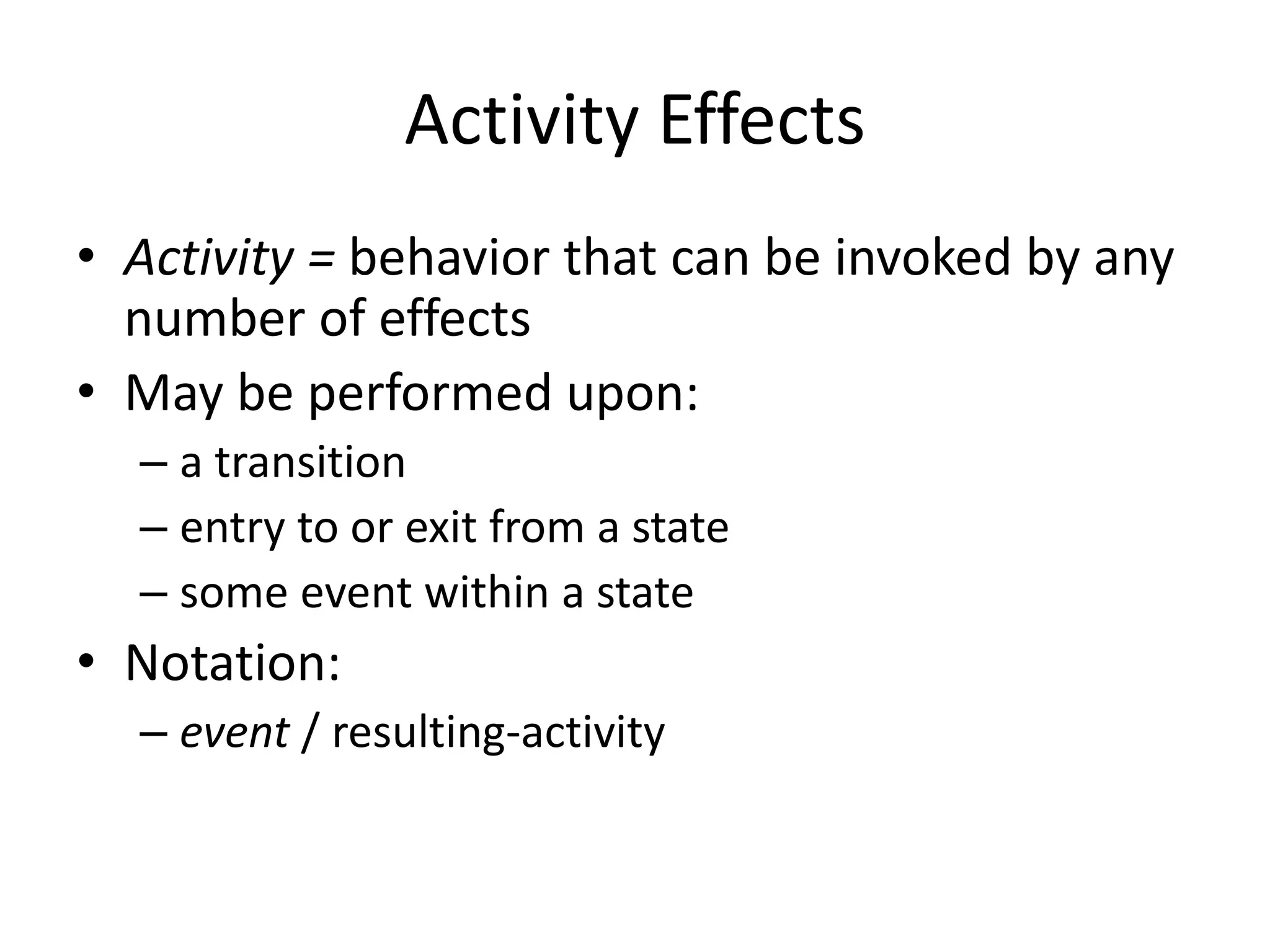 Activity Effects

• Activity = behavior that can be invoked by any number of effects
• May be performed upon:
– a transition
– entry to or exit from a state
– some event within a state
• Notation:
– event / resulting-activity